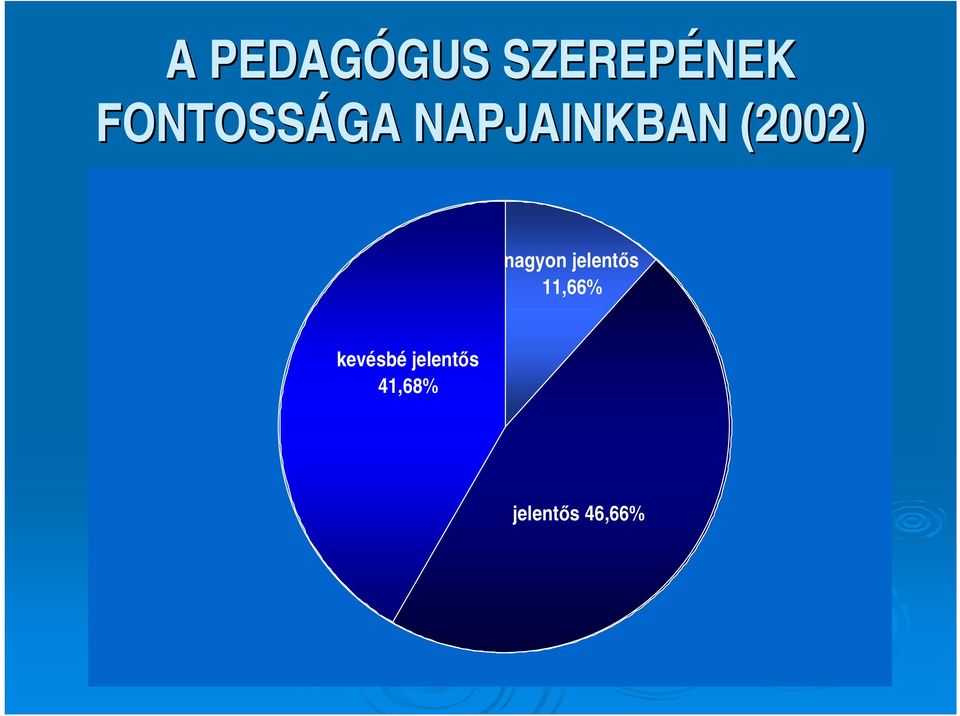 A PEDAGÓGUS SZEREPÉNEK FONTOSSÁGA NAPJAINKBAN (2002)

nagyon jelentős 11,66%

kevésbé jelentős 41,68%

jelentős 46,66%